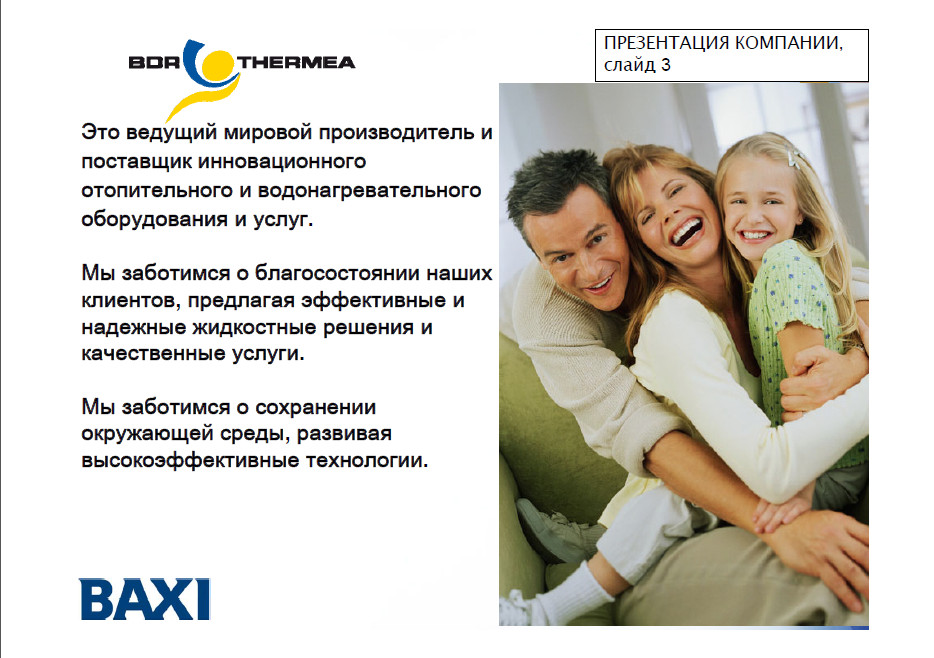 BDR THERMEA

ПРЕЗЕНТАЦИЯ КОМПАНИИ, слайд 3

Это ведущий мировой производитель и поставщик инновационного отопительного и водонагревательного оборудования и услуг.

Мы заботимся о благосостоянии наших клиентов, предлагая эффективные и надежные жидкостные решения и качественные услуги.

Мы заботимся о сохранении окружающей среды, развивая высокоэффективные технологии.

BAXI